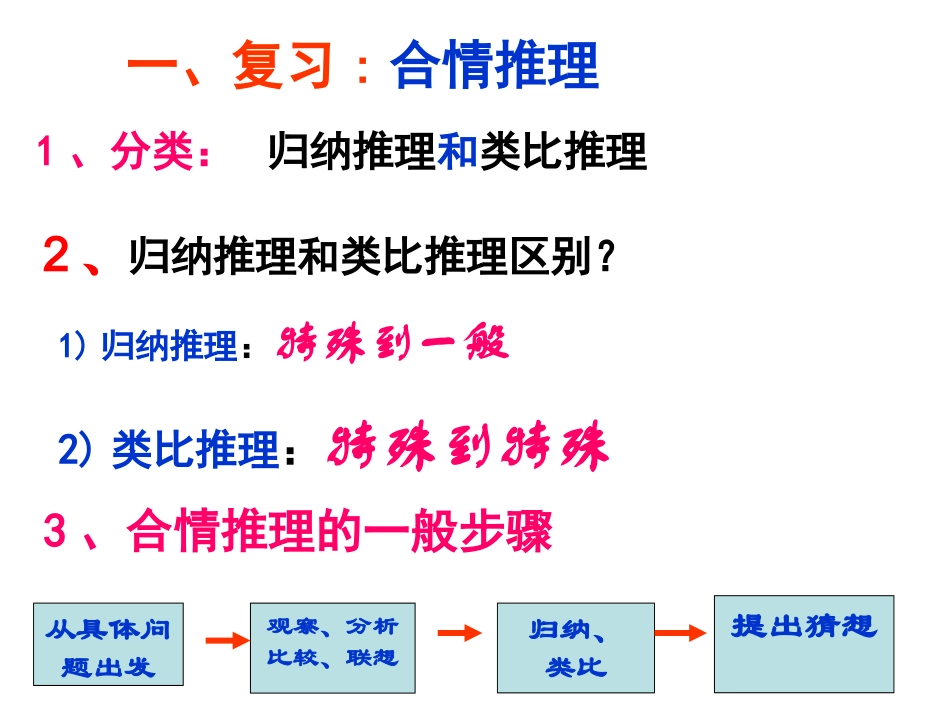 一、复习：合情推理

1、分类： 归纳推理和类比推理

2、归纳推理和类比推理区别？

1）归纳推理：特殊到一般

2）类比推理：特殊到特殊

3、合情推理的一般步骤

从具体问题出发 → 观察、分析比较、联想 → 归纳、类比 → 提出猜想